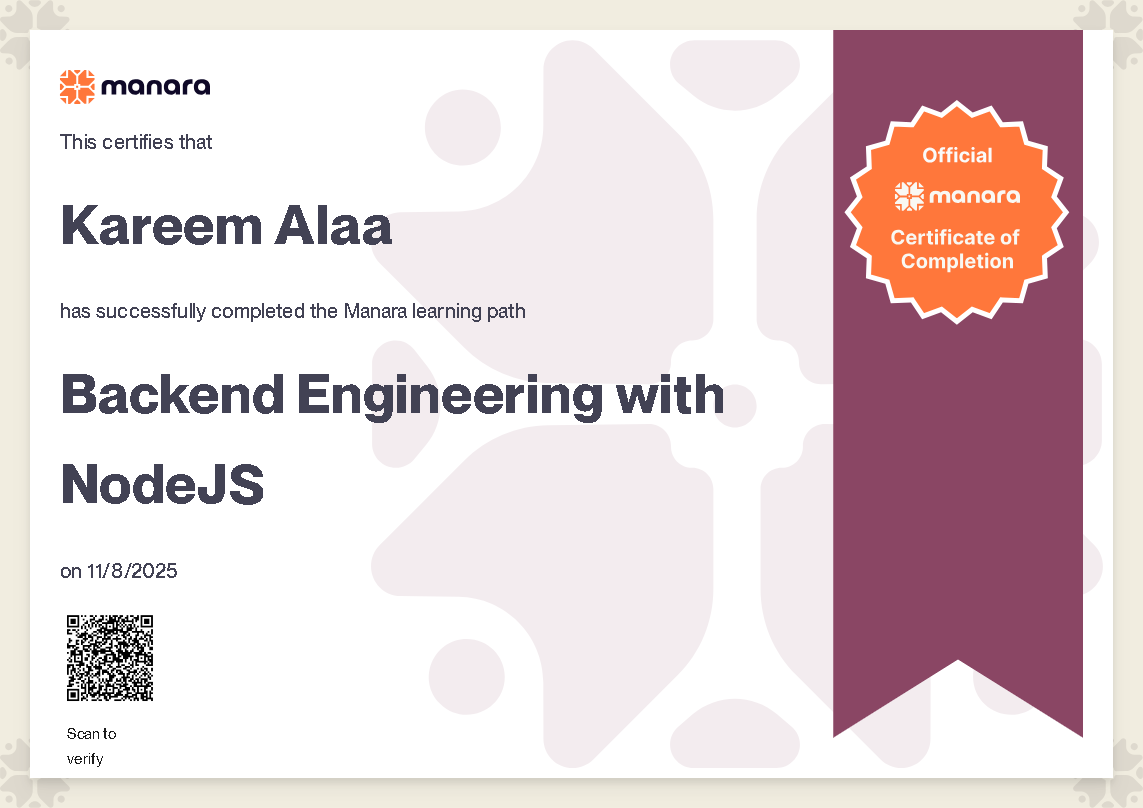 manara

This certifies that

Kareem Alaa

has successfully completed the Manara learning path

Backend Engineering with NodeJS

on 11/8/2025

Scan to verify

Official
manara
Certificate of Completion